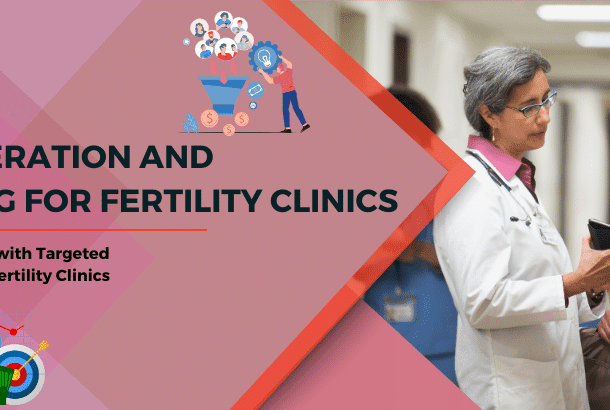 ERATION AND
G FOR FERTILITY CLINICS

with Targeted
ertility Clinics